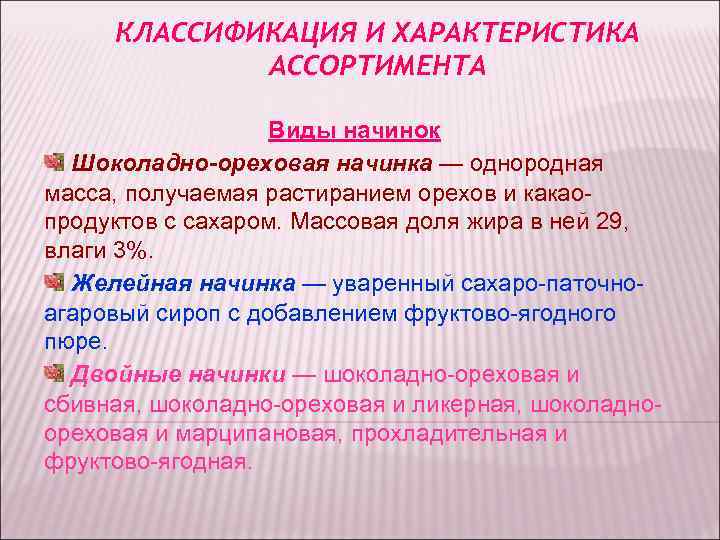 КЛАССИФИКАЦИЯ И ХАРАКТЕРИСТИКА АССОРТИМЕНТА

Виды начинок

Шоколадно-ореховая начинка — однородная масса, получаемая растиранием орехов и какао-продуктов с сахаром. Массовая доля жира в ней 29, влаги 3%.

Желейная начинка — уваренный сахаро-паточно-агаровый сироп с добавлением фруктово-ягодного пюре.

Двойные начинки — шоколадно-ореховая и сбивная, шоколадно-ореховая и ликерная, шоколадно-ореховая и марципановая, прохладительная и фруктово-ягодная.